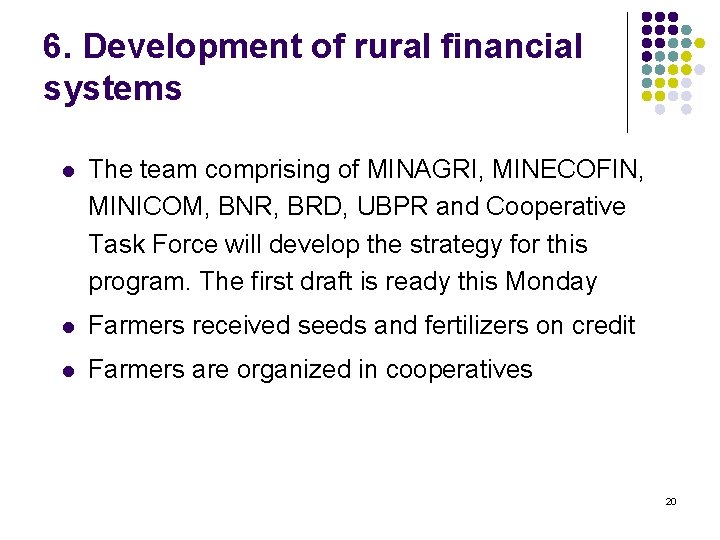 6. Development of rural financial systems

- The team comprising of MINAGRI, MINECOFIN, MINICOM, BNR, BRD, UBPR and Cooperative Task Force will develop the strategy for this program. The first draft is ready this Monday
- Farmers received seeds and fertilizers on credit
- Farmers are organized in cooperatives

20